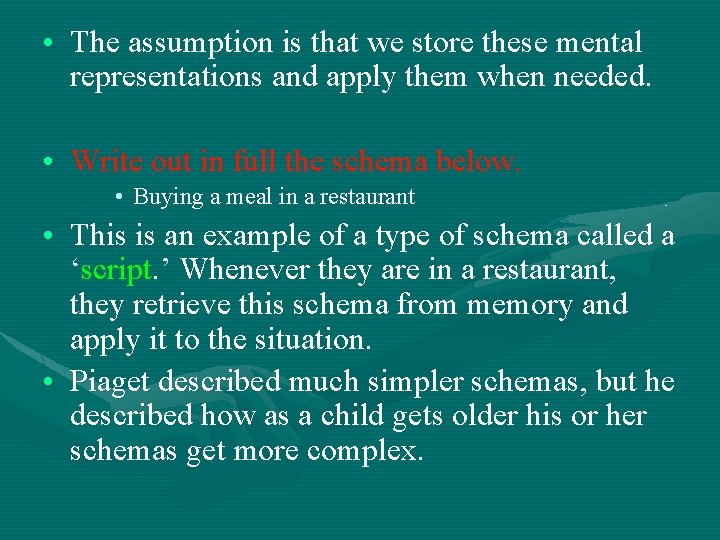 • The assumption is that we store these mental representations and apply them when needed.

• Write out in full the schema below.
• Buying a meal in a restaurant

• This is an example of a type of schema called a ‘script.’ Whenever they are in a restaurant, they retrieve this schema from memory and apply it to the situation.

• Piaget described much simpler schemas, but he described how as a child gets older his or her schemas get more complex.